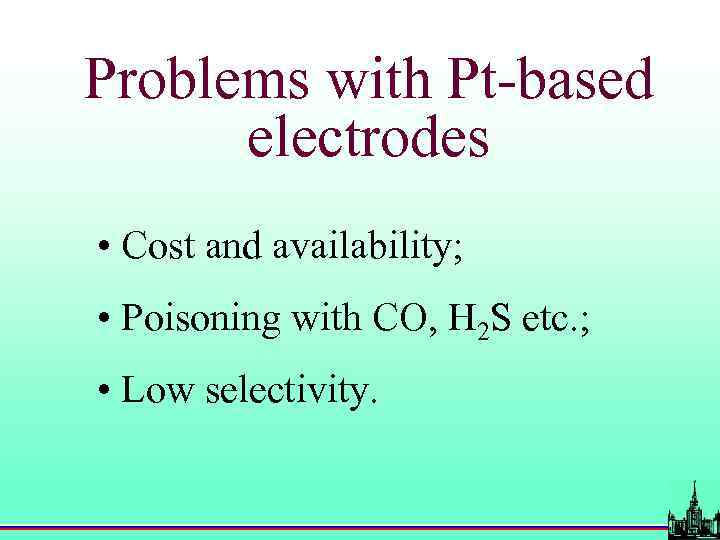 Problems with Pt-based electrodes

• Cost and availability;

• Poisoning with CO, $H_2S$ etc.;

• Low selectivity.